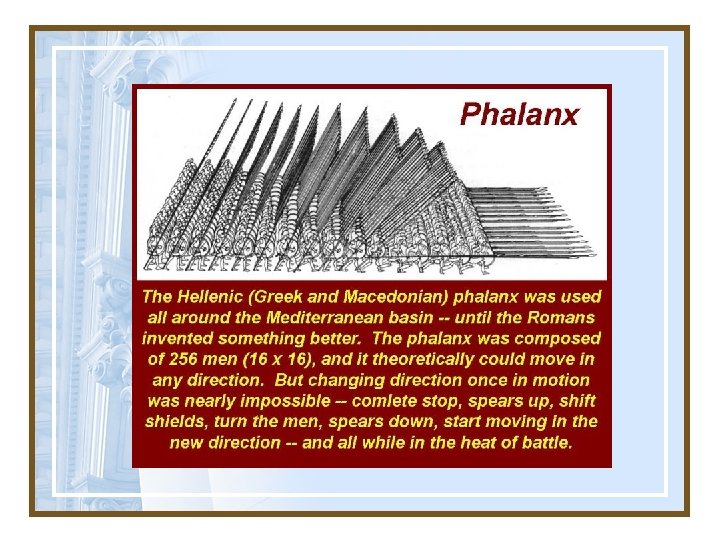 Phalanx

The Hellenic (Greek and Macedonian) phalanx was used all around the Mediterranean basin -- until the Romans invented something better. The phalanx was composed of 256 men (16 x 16), and it theoretically could move in any direction. But changing direction once in motion was nearly impossible -- comlete stop, spears up, shift shields, turn the men, spears down, start moving in the new direction -- and all while in the heat of battle.